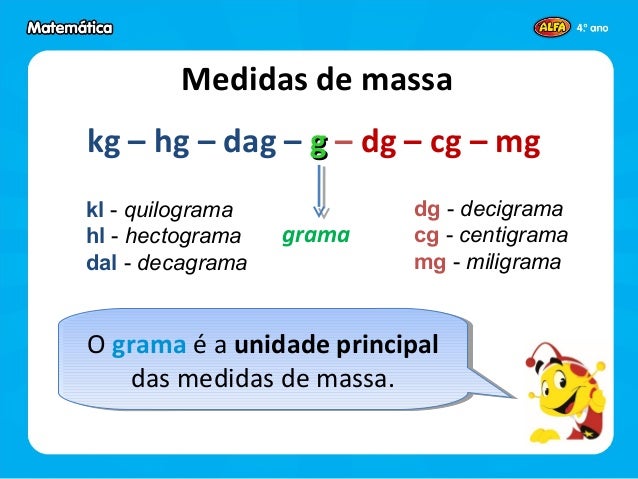 Matemática

ALFA 4.º ano

Medidas de massa

kg – hg – dag – g – dg – cg – mg

kl - quilograma
hl - hectograma
dal - decagrama

grama

dg - decigrama
cg - centigrama
mg - miligrama

O grama é a unidade principal das medidas de massa.